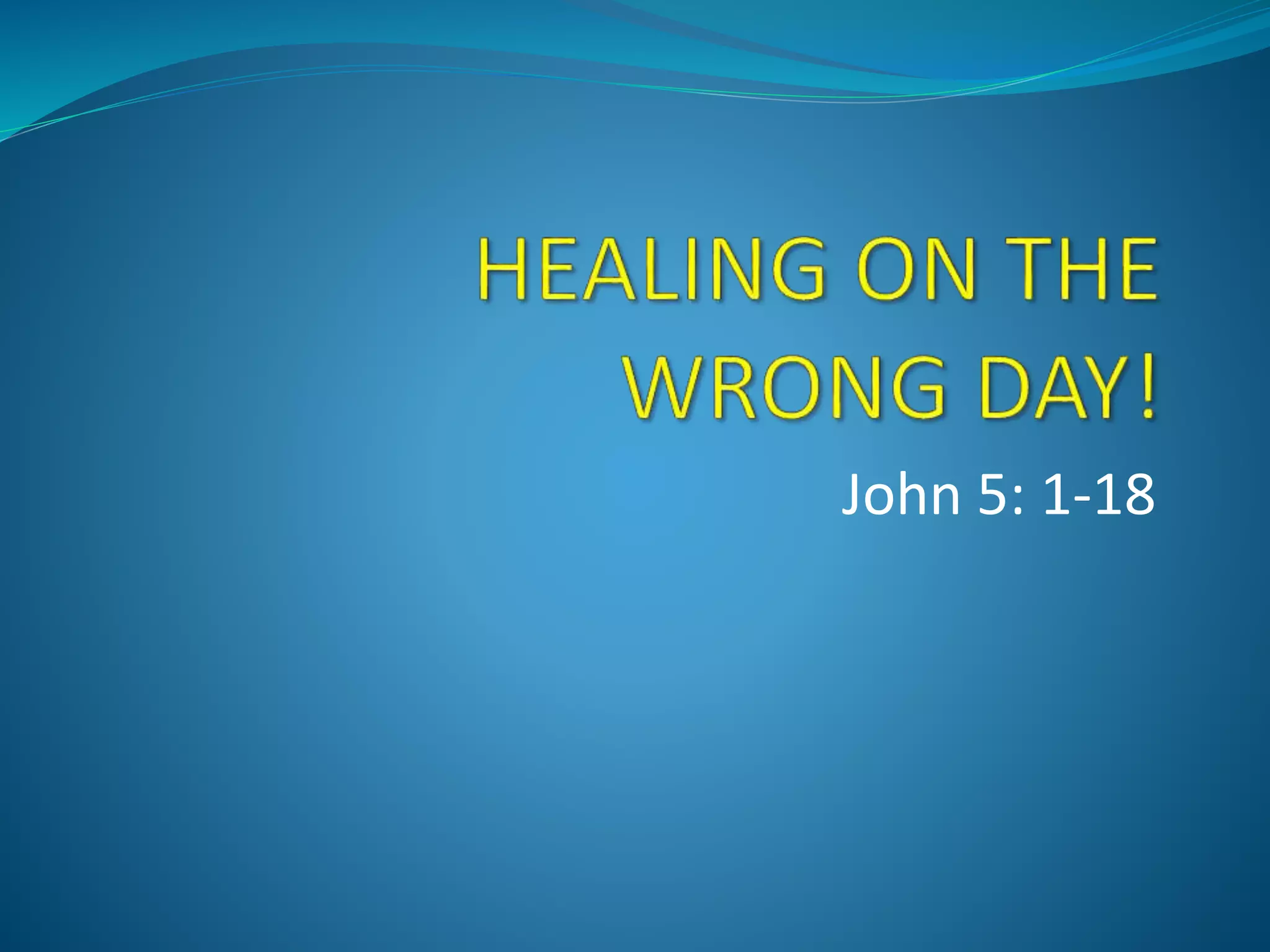 HEALING ON THE WRONG DAY!

John 5: 1-18